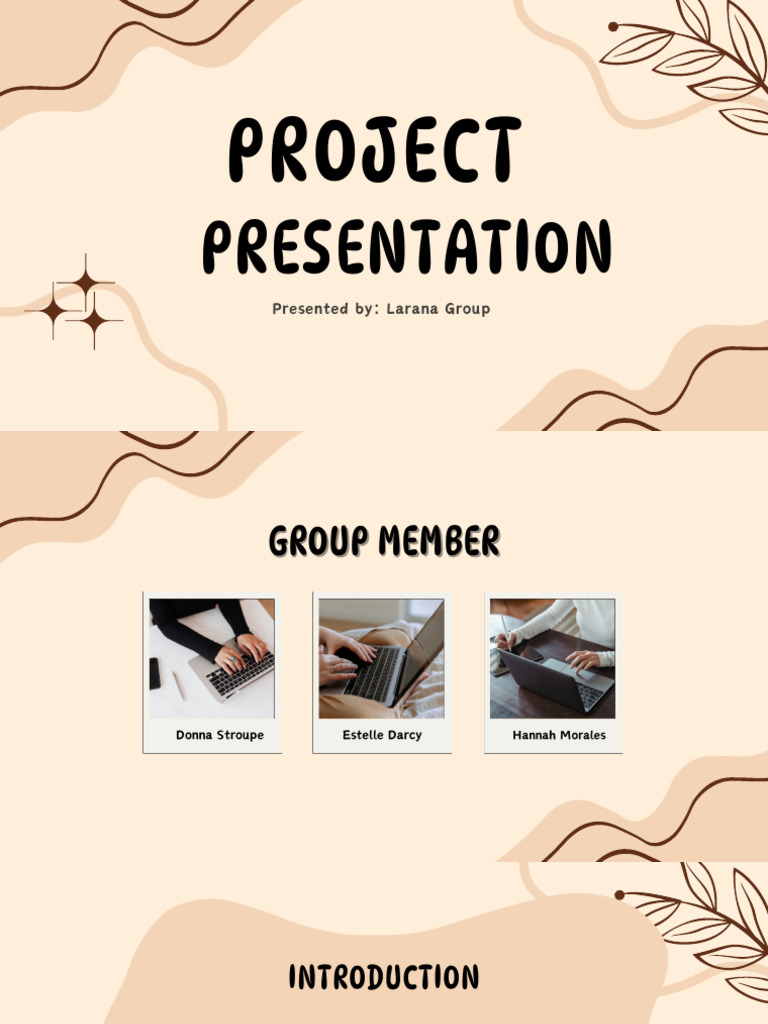 PROJECT PRESENTATION

Presented by: Larana Group

GROUP MEMBER

Donna Stroupe

Estelle Darcy

Hannah Morales

INTRODUCTION